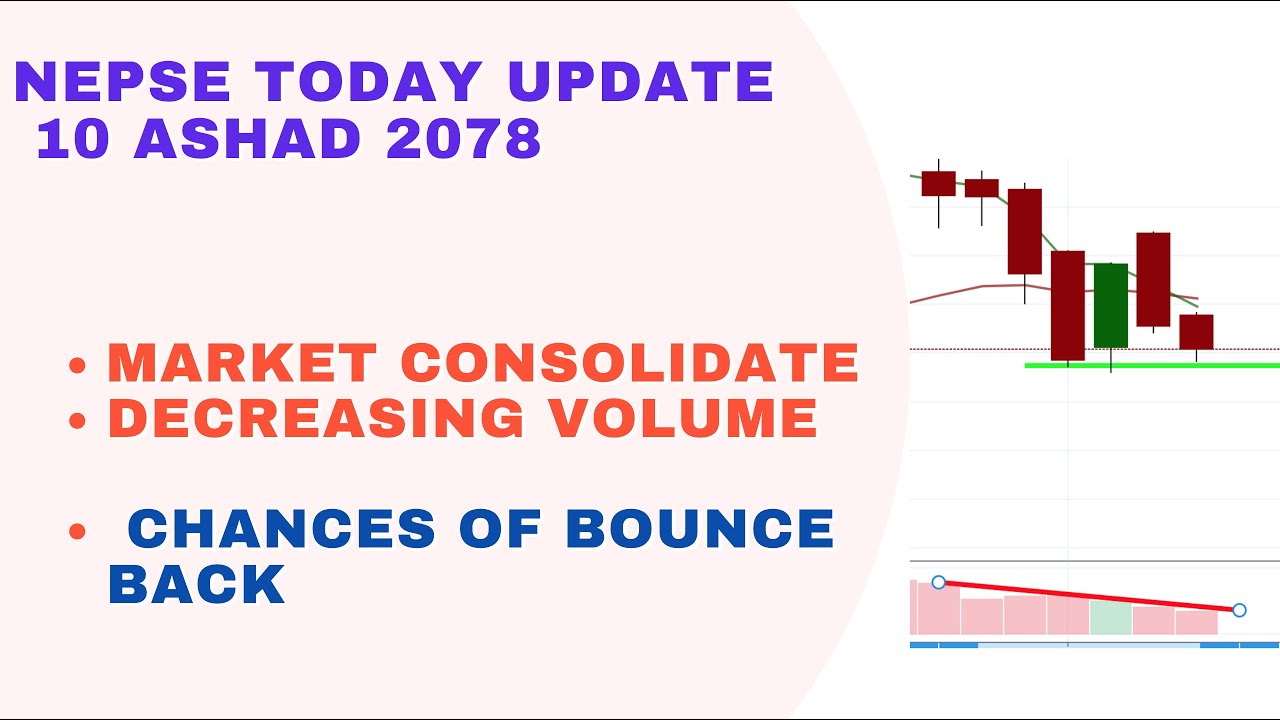 NEPSE TODAY UPDATE
10 ASHAD 2078

• MARKET CONSOLIDATE
• DECREASING VOLUME

• CHANCES OF BOUNCE BACK